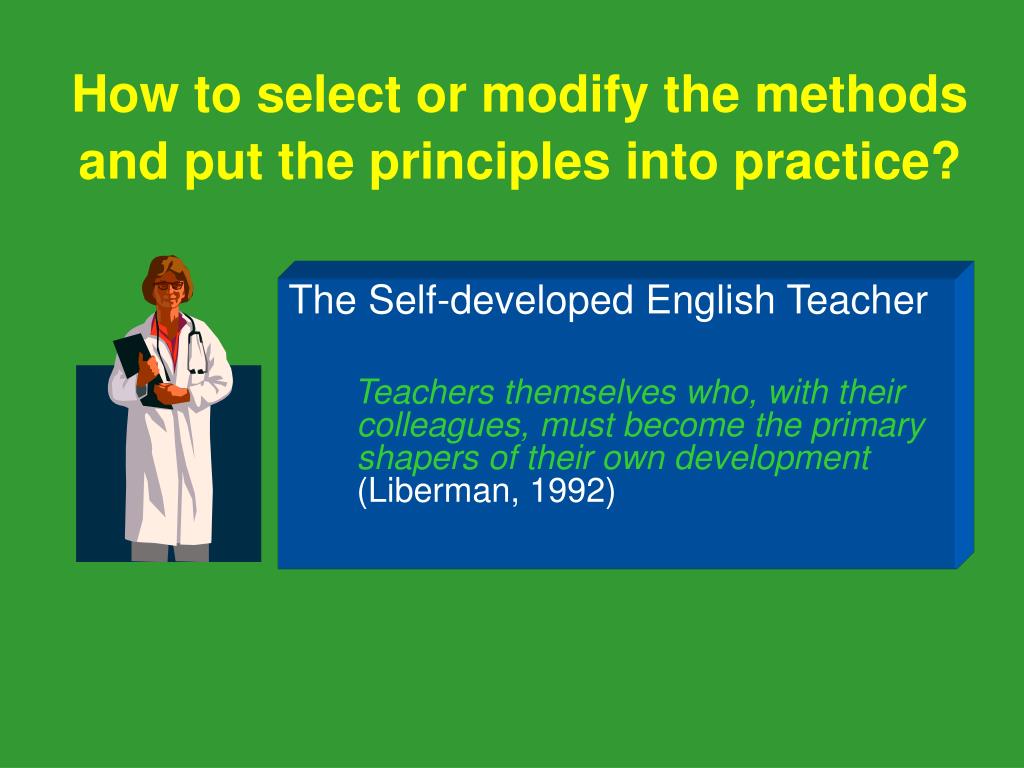 How to select or modify the methods and put the principles into practice?

The Self-developed English Teacher

Teachers themselves who, with their colleagues, must become the primary shapers of their own development (Liberman, 1992)